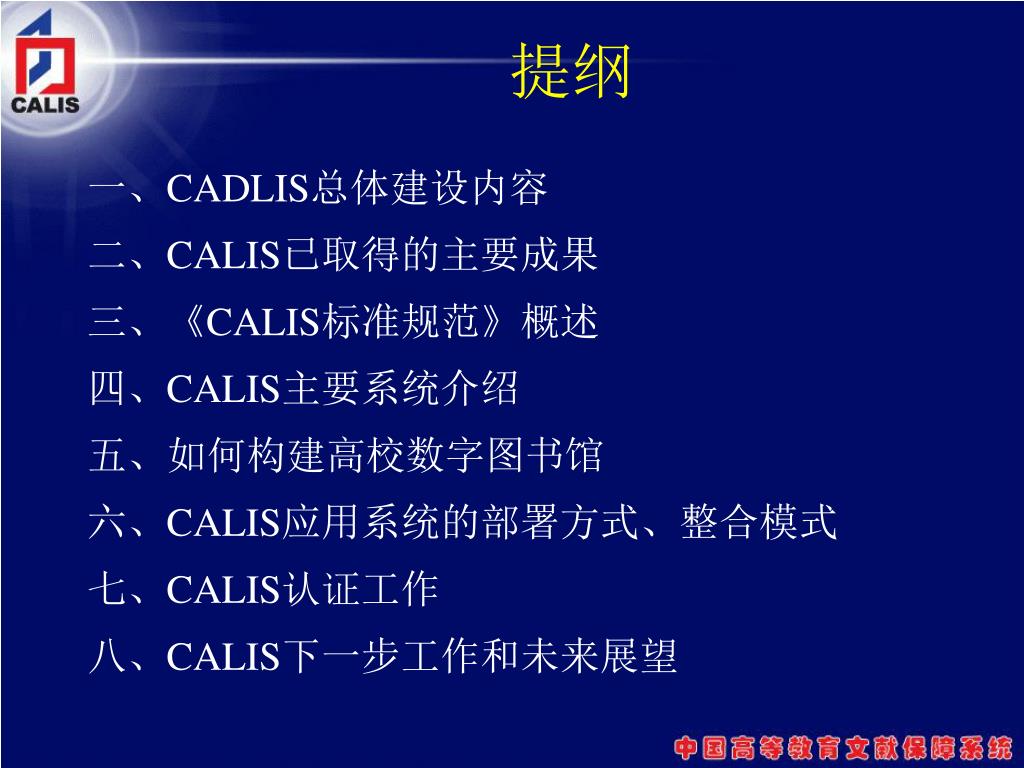 CALIS

提纲

一、CADLIS总体建设内容

二、CALIS已取得的主要成果

三、《CALIS标准规范》概述

四、CALIS主要系统介绍

五、如何构建高校数字图书馆

六、CALIS应用系统的部署方式、整合模式

七、CALIS认证工作

八、CALIS下一步工作和未来展望

中国高等教育文献保障系统